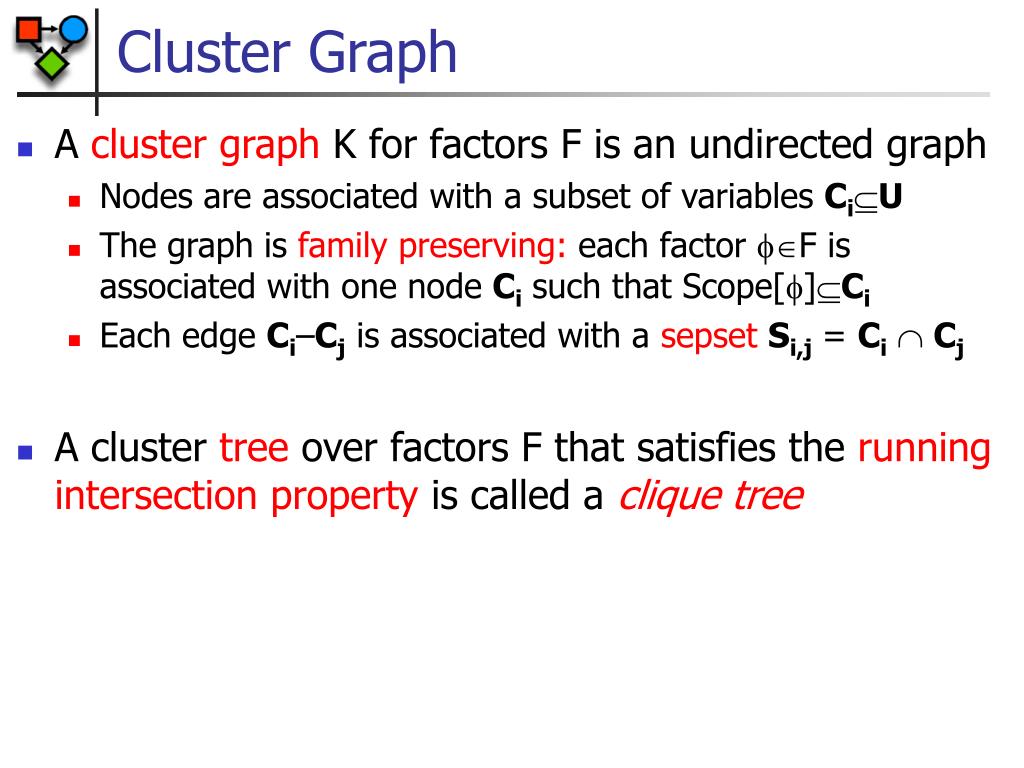 Cluster Graph

A cluster graph K for factors F is an undirected graph

Nodes are associated with a subset of variables $\mathbf{C_i} \subseteq \mathbf{U}$

The graph is family preserving: each factor $\phi \in F$ is associated with one node $\mathbf{C_i}$ such that Scope$[\phi] \subseteq \mathbf{C_i}$

Each edge $\mathbf{C_i}$–$\mathbf{C_j}$ is associated with a sepset $\mathbf{S_{i,j}} = \mathbf{C_i} \cap \mathbf{C_j}$

A cluster tree over factors F that satisfies the running intersection property is called a clique tree